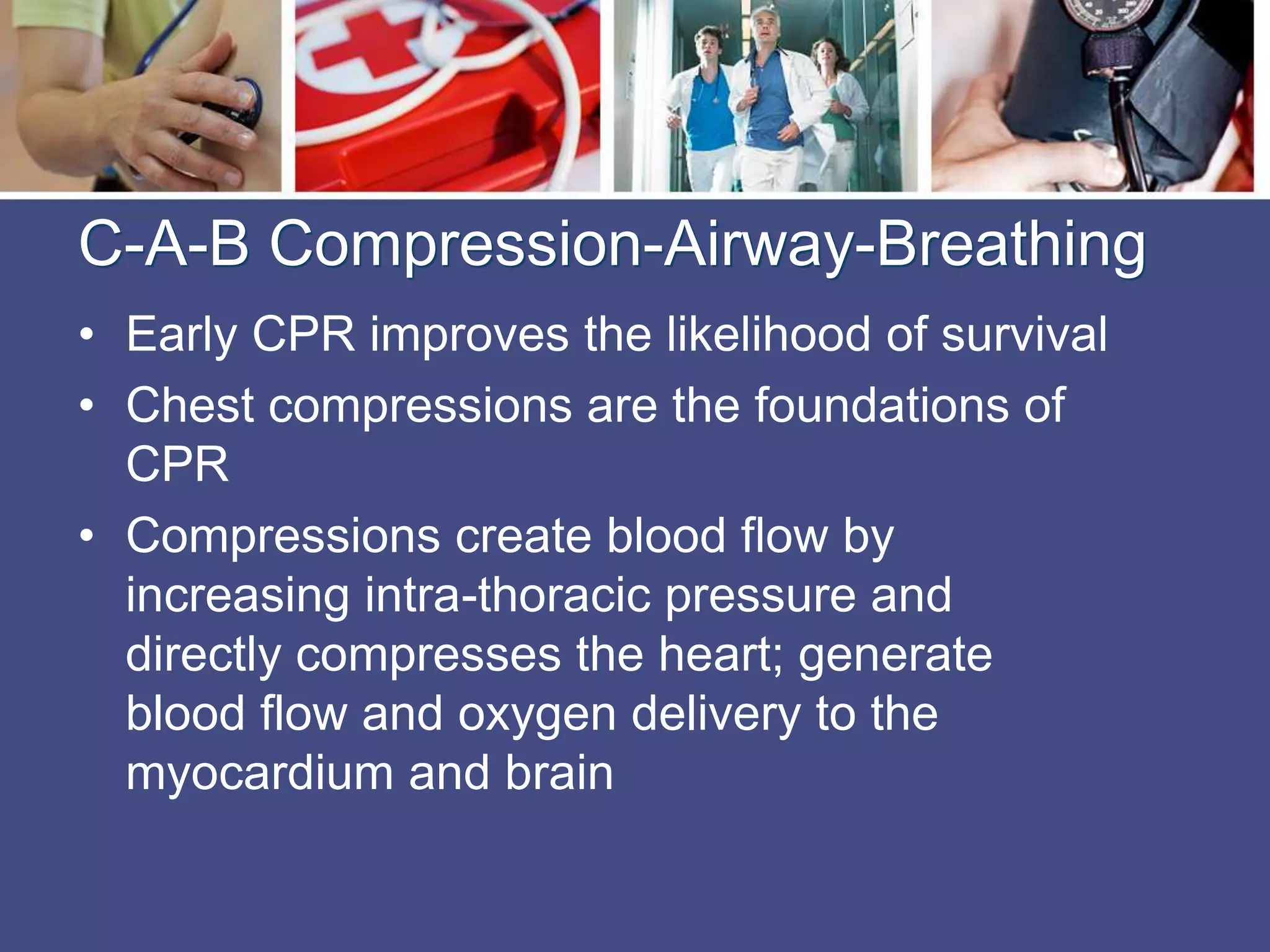 C-A-B Compression-Airway-Breathing

• Early CPR improves the likelihood of survival

• Chest compressions are the foundations of CPR

• Compressions create blood flow by increasing intra-thoracic pressure and directly compresses the heart; generate blood flow and oxygen delivery to the myocardium and brain